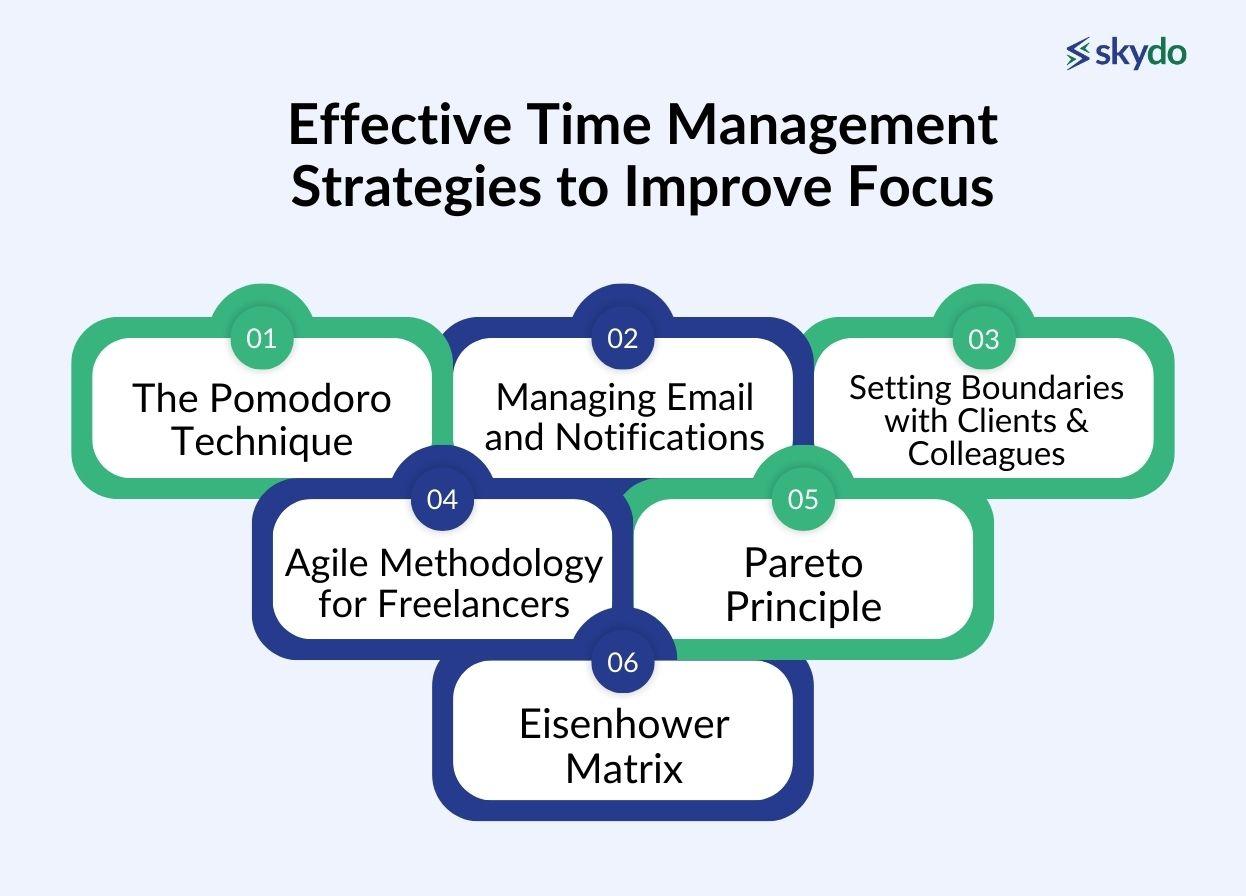 skydo

Effective Time Management Strategies to Improve Focus

01
The Pomodoro Technique

02
Managing Email and Notifications

03
Setting Boundaries with Clients & Colleagues

04
Agile Methodology for Freelancers

05
Pareto Principle

06
Eisenhower Matrix